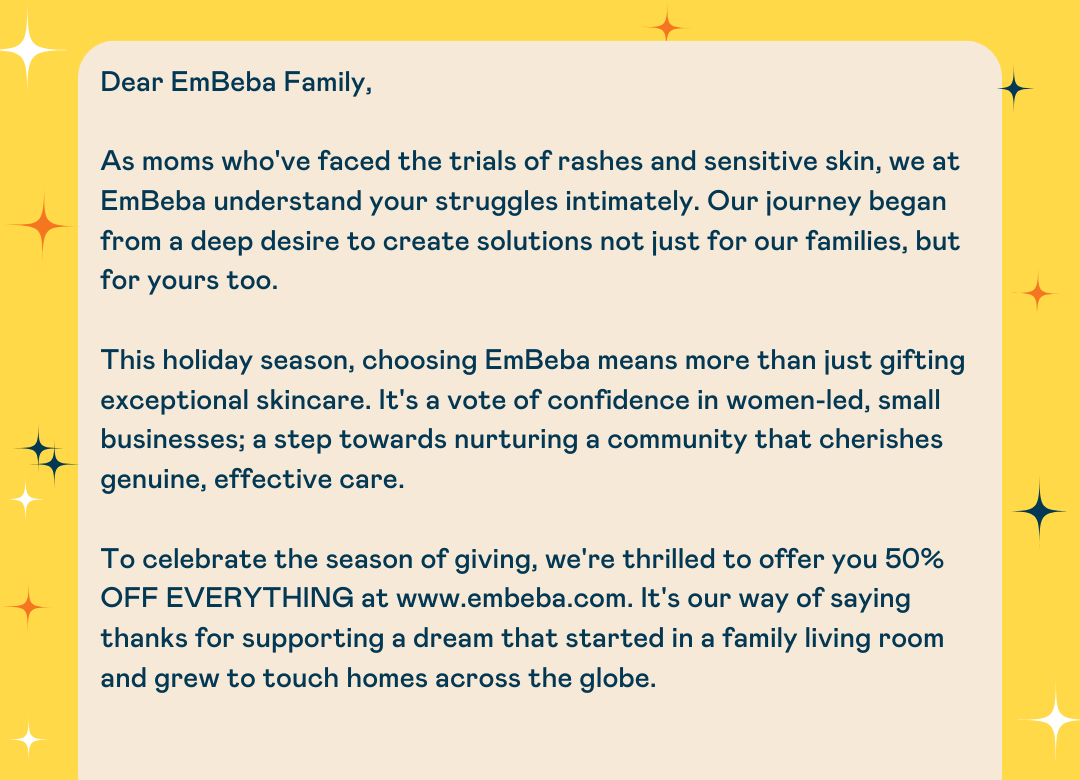 Dear EmBeba Family,

As moms who've faced the trials of rashes and sensitive skin, we at EmBeba understand your struggles intimately. Our journey began from a deep desire to create solutions not just for our families, but for yours too.

This holiday season, choosing EmBeba means more than just gifting exceptional skincare. It's a vote of confidence in women-led, small businesses; a step towards nurturing a community that cherishes genuine, effective care.

To celebrate the season of giving, we're thrilled to offer you 50% OFF EVERYTHING at www.embeba.com. It's our way of saying thanks for supporting a dream that started in a family living room and grew to touch homes across the globe.